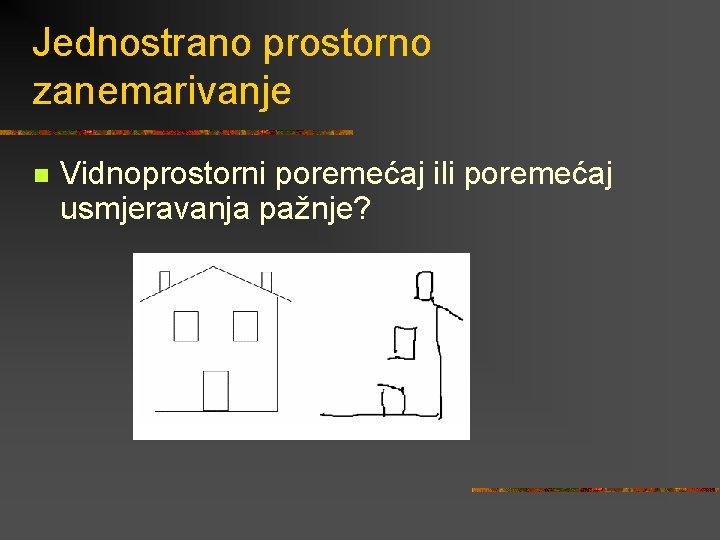 Jednostrano prostorno zanemarivanje

Vidnoprostorni poremećaj ili poremećaj usmjeravanja pažnje?